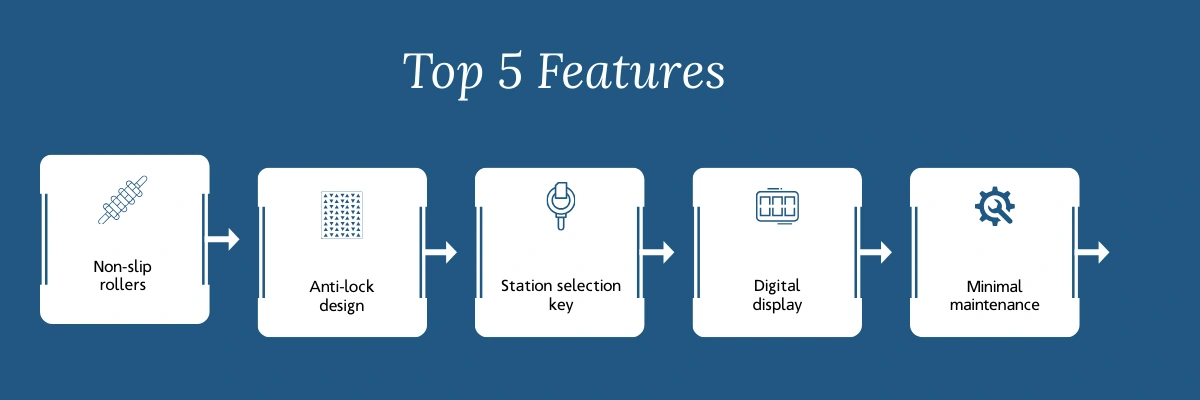 Top 5 Features

Non-slip rollers

Anti-lock design

Station selection key

Digital display

Minimal maintenance